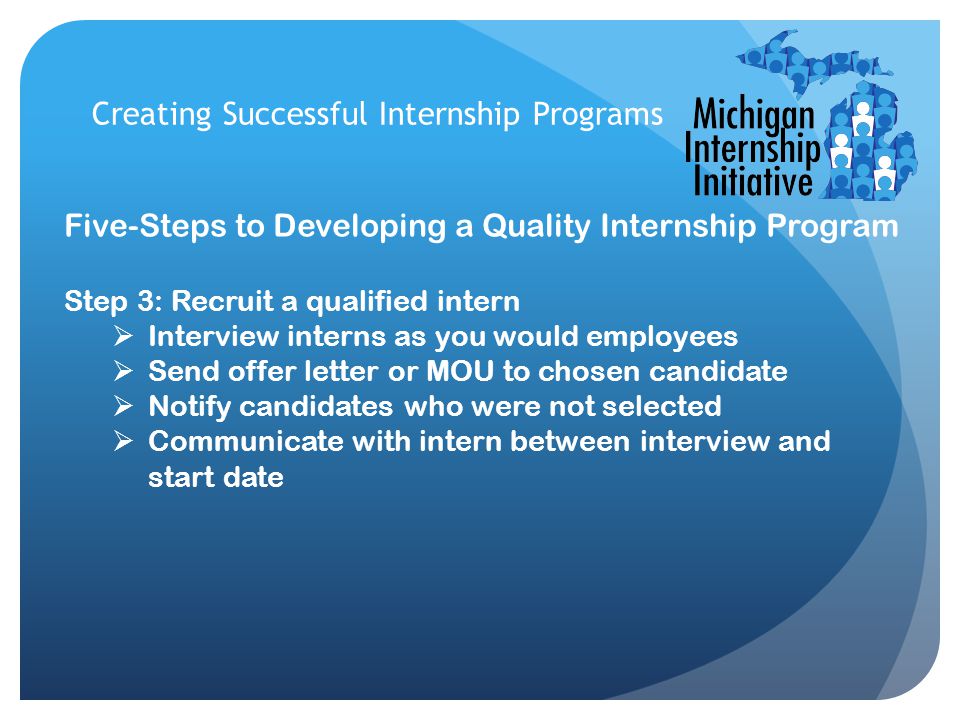 Creating Successful Internship Programs

Michigan Internship Initiative

Five-Steps to Developing a Quality Internship Program

Step 3: Recruit a qualified intern
➢ Interview interns as you would employees
➢ Send offer letter or MOU to chosen candidate
➢ Notify candidates who were not selected
➢ Communicate with intern between interview and start date